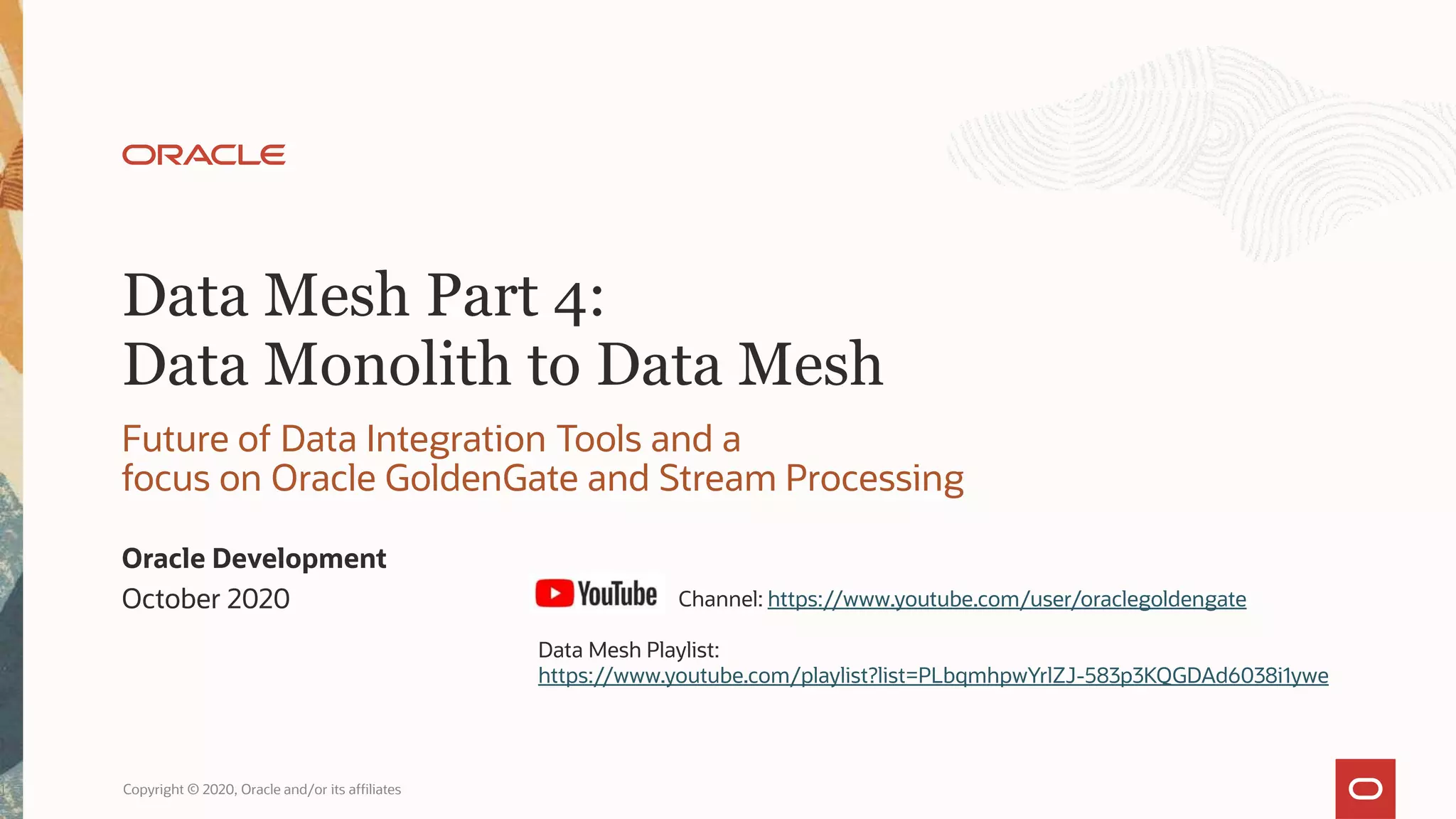 ORACLE

Data Mesh Part 4:
Data Monolith to Data Mesh

Future of Data Integration Tools and a focus on Oracle GoldenGate and Stream Processing

Oracle Development
October 2020

YouTube Channel: https://www.youtube.com/user/oraclegoldengate

Data Mesh Playlist:
https://www.youtube.com/playlist?list=PLbqmhpwYrlZJ-583p3KQGDAd6038i1ywe

Copyright © 2020, Oracle and/or its affiliates